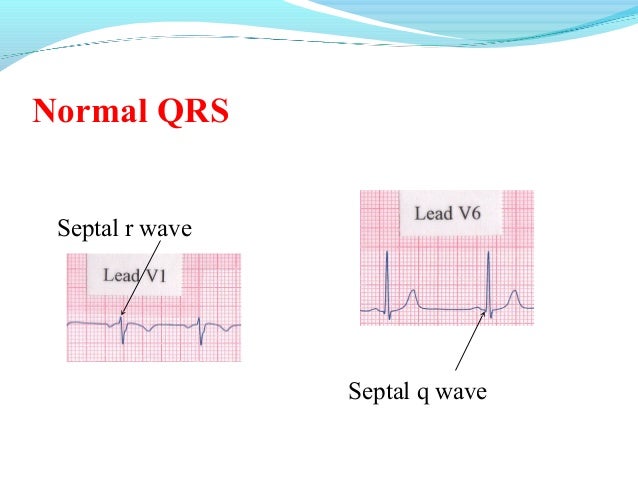 Normal QRS

Septal r wave

Lead V1

Lead V6

Septal q wave